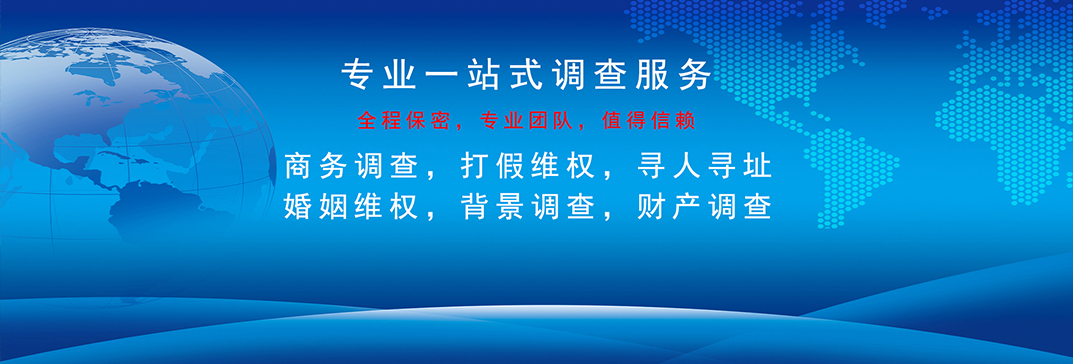 专业一站式调查服务

全程保密，专业团队，值得信赖

商务调查，打假维权，寻人寻址
婚姻维权，背景调查，财产调查